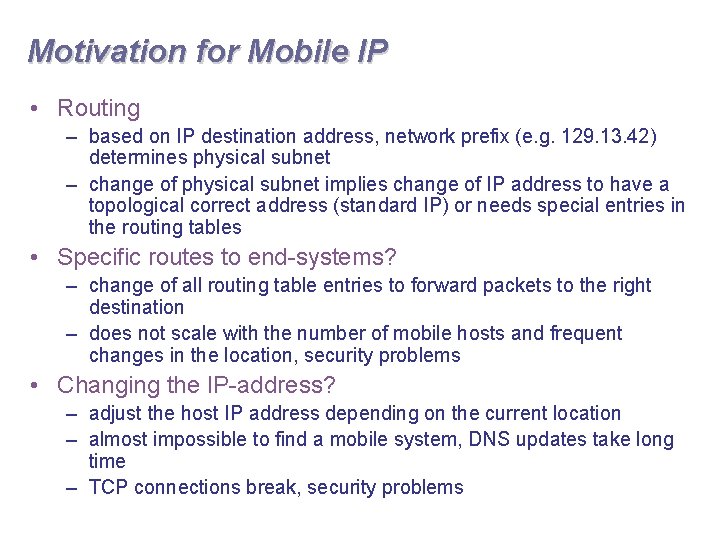 Motivation for Mobile IP

• Routing
 – based on IP destination address, network prefix (e.g. 129.13.42) determines physical subnet
 – change of physical subnet implies change of IP address to have a topological correct address (standard IP) or needs special entries in the routing tables
• Specific routes to end-systems?
 – change of all routing table entries to forward packets to the right destination
 – does not scale with the number of mobile hosts and frequent changes in the location, security problems
• Changing the IP-address?
 – adjust the host IP address depending on the current location
 – almost impossible to find a mobile system, DNS updates take long time
 – TCP connections break, security problems